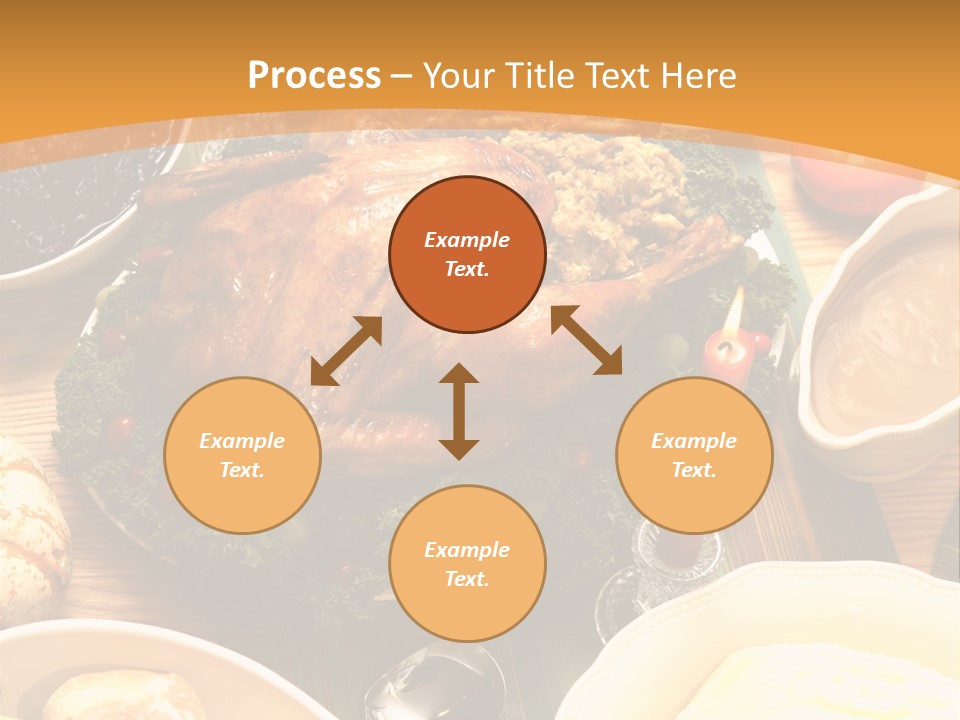 Process – Your Title Text Here

Example Text.

Example Text.

Example Text.

Example Text.